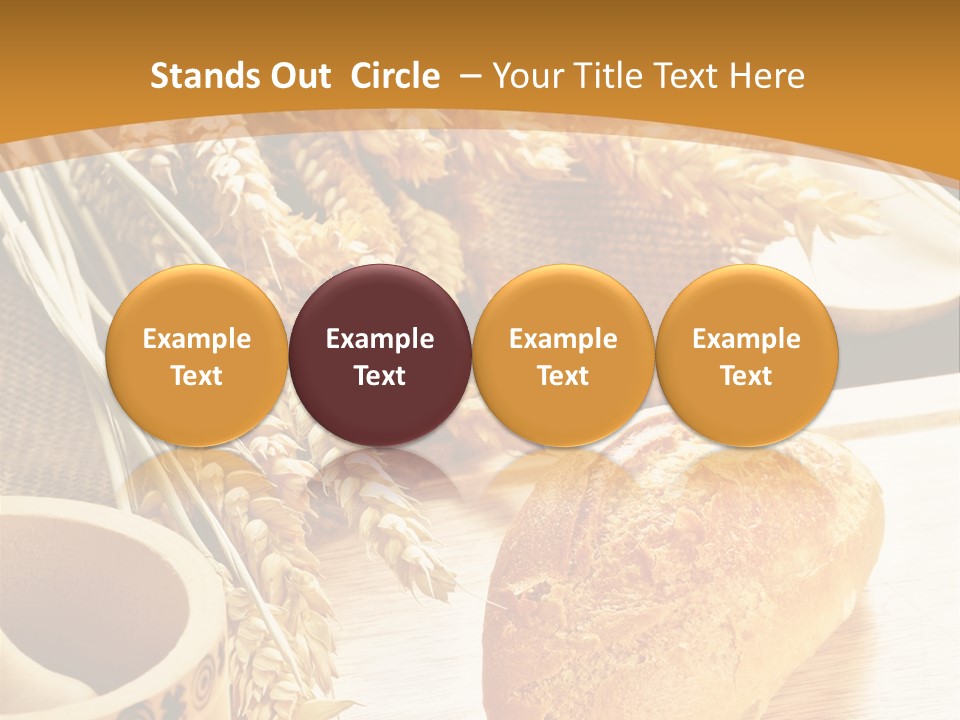 Stands Out Circle – Your Title Text Here

Example Text

Example Text

Example Text

Example Text